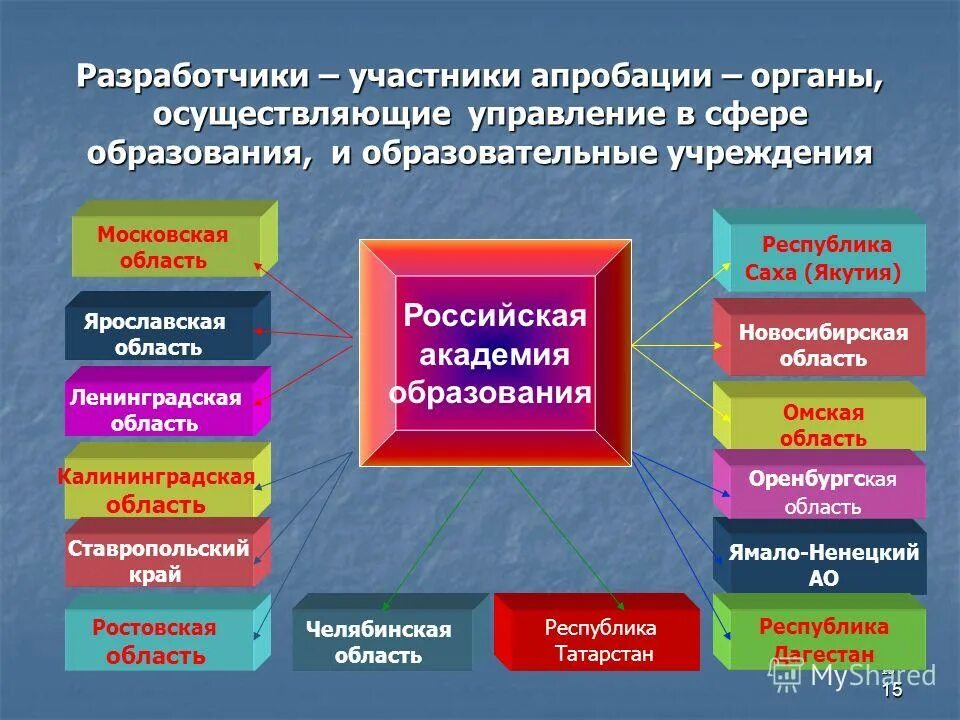 Разработчики – участники апробации – органы, осуществляющие управление в сфере образования, и образовательные учреждения

Московская область

Ярославская область

Ленинградская область

Калининградская область

Ставропольский край

Ростовская область

Российская академия образования

Челябинская область

Республика Татарстан

Республика Саха (Якутия)

Новосибирская область

Омская область

Оренбургская область

Ямало-Ненецкий АО

Республика Дагестан

MyShared

15